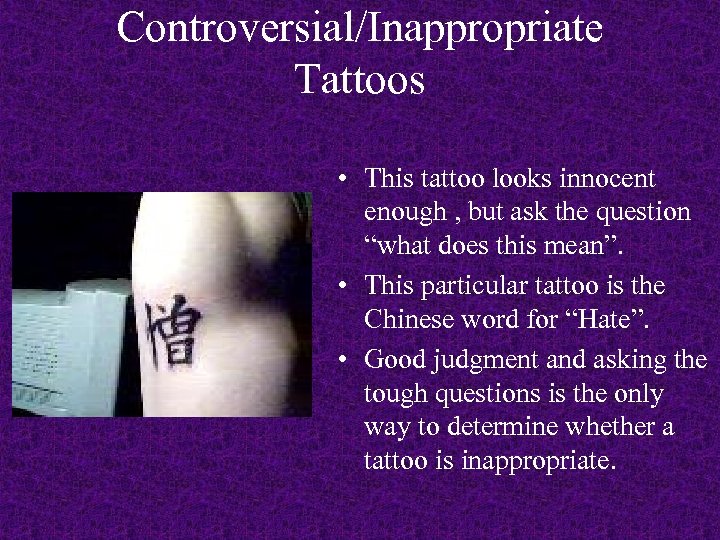 Controversial/Inappropriate Tattoos

憎

• This tattoo looks innocent enough , but ask the question “what does this mean”.
• This particular tattoo is the Chinese word for “Hate”.
• Good judgment and asking the tough questions is the only way to determine whether a tattoo is inappropriate.